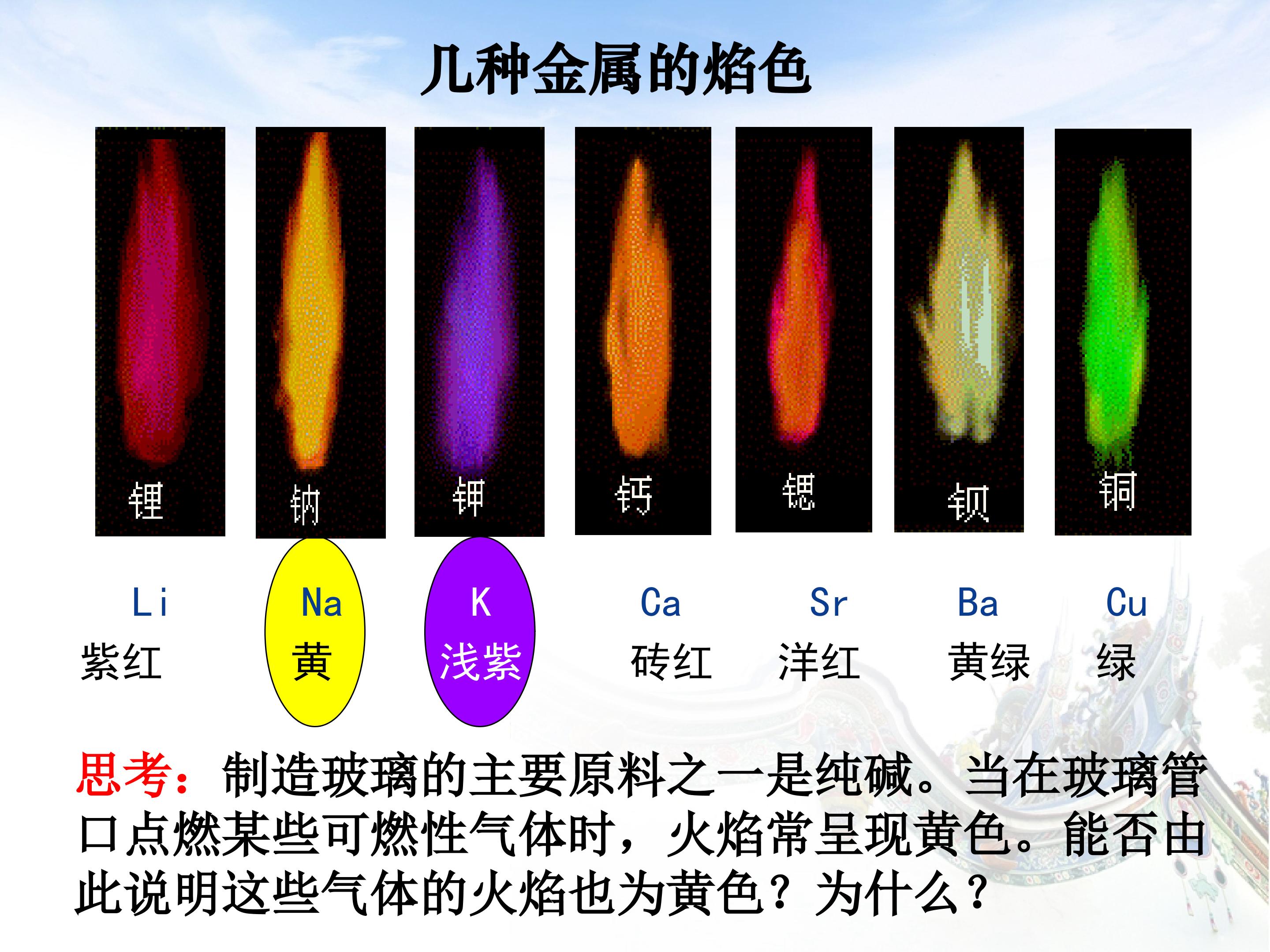 几种金属的焰色

锂 钠 钾 钙 锶 钡 铜

Li Na K Ca Sr Ba Cu
紫红 黄 浅紫 砖红 洋红 黄绿 绿

思考：制造玻璃的主要原料之一是纯碱。当在玻璃管口点燃某些可燃性气体时，火焰常呈现黄色。能否由此说明这些气体的火焰也为黄色？为什么？